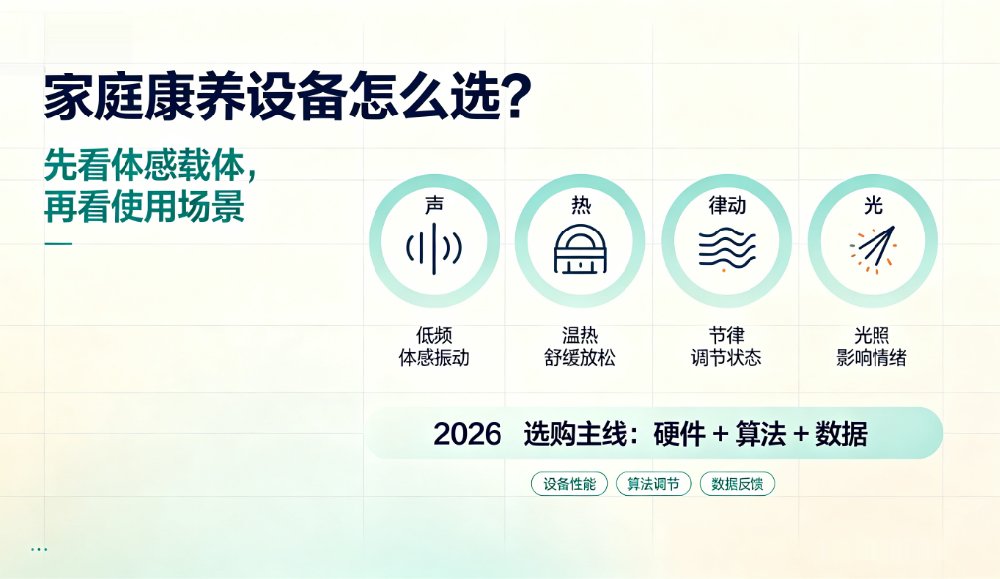 家庭康养设备怎么选?

先看体感载体，
再看使用场景

声

低频
体感振动

热

温热
舒缓放松

律动

节律
调节状态

光

光照
影响情绪

2026 选购主线：硬件 + 算法 + 数据

设备性能

算法调节

数据反馈

...